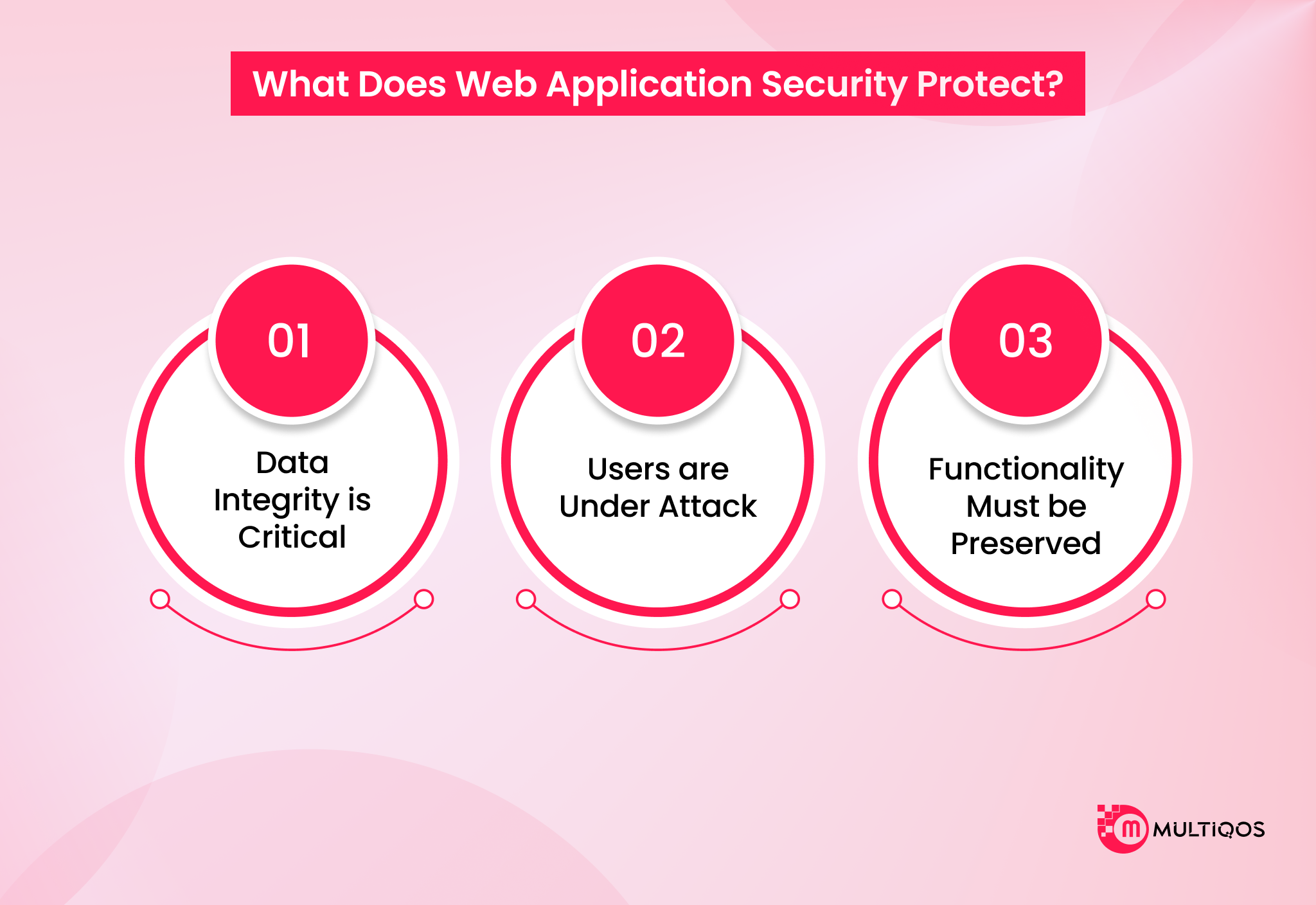 What Does Web Application Security Protect?

01

Data Integrity is Critical

02

Users are Under Attack

03

Functionality Must be Preserved

m MULTIQOS